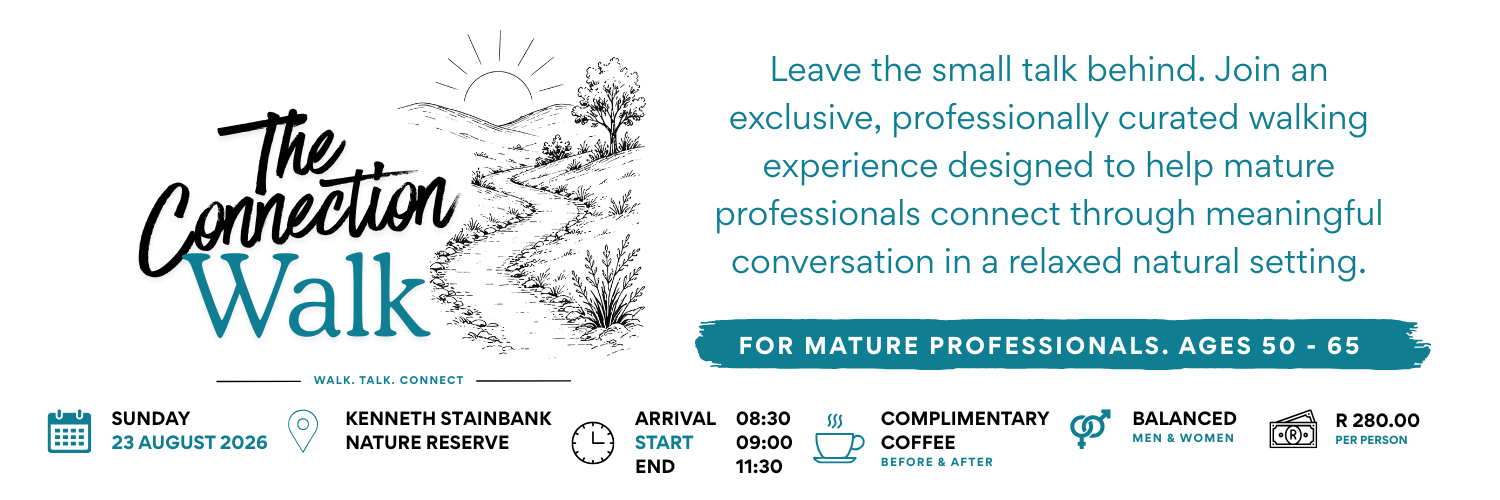 The Connection Walk

WALK. TALK. CONNECT

Leave the small talk behind. Join an exclusive, professionally curated walking experience designed to help mature professionals connect through meaningful conversation in a relaxed natural setting.

FOR MATURE PROFESSIONALS. AGES 50 - 65

SUNDAY
23 AUGUST 2026

KENNETH STAINBANK
NATURE RESERVE

ARRIVAL 08:30
START 09:00
END 11:30

COMPLIMENTARY
COFFEE
BEFORE & AFTER

BALANCED
MEN & WOMEN

R 280.00
PER PERSON